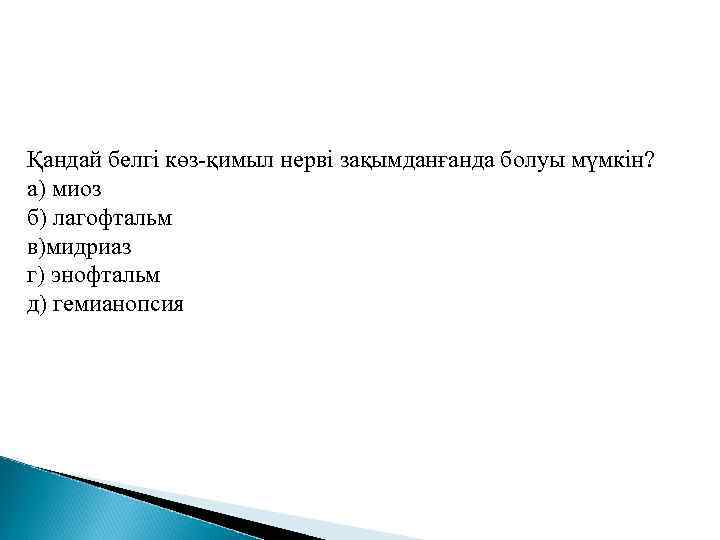 Қандай белгі көз-қимыл нерві зақымданғанда болуы мүмкін?
а) миоз
б) лагофтальм
в)мидриаз
г) энофтальм
д) гемианопсия